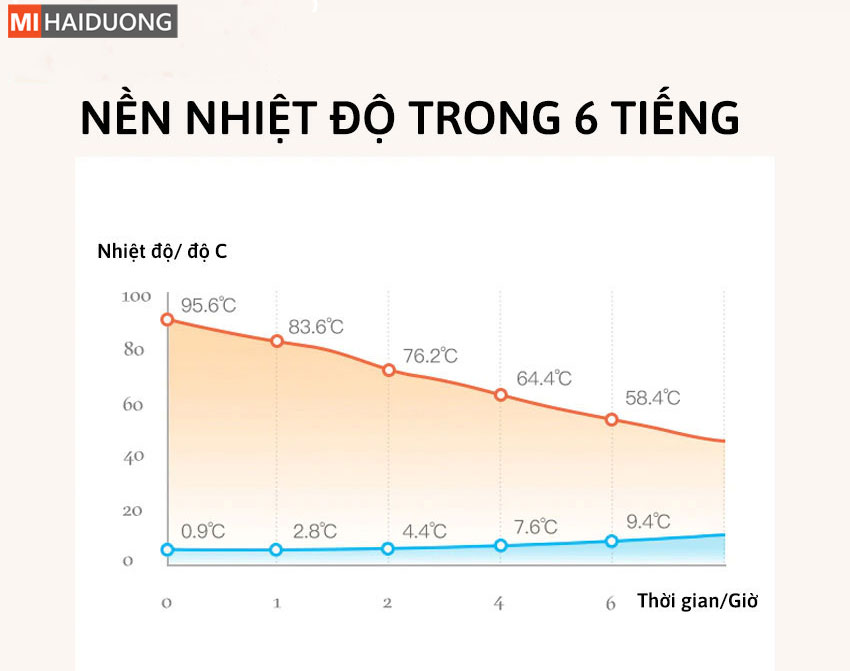 MI HAIDUONG

NỀN NHIỆT ĐỘ TRONG 6 TIẾNG

Nhiệt độ/ độ C

100
80
60
40
20
0

95.6℃
83.6℃
76.2℃
64.4℃
58.4℃

0.9℃
2.8℃
4.4℃
7.6℃
9.4℃

0
1
2
4
6
Thời gian/Giờ